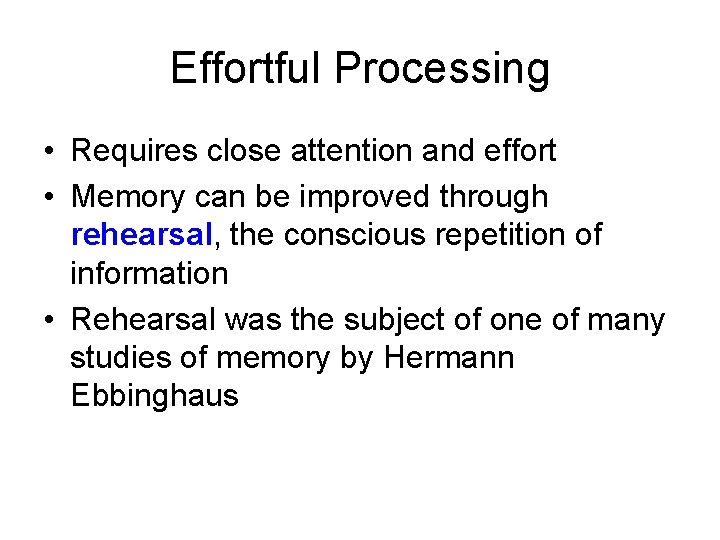 Effortful Processing

• Requires close attention and effort
• Memory can be improved through rehearsal, the conscious repetition of information
• Rehearsal was the subject of one of many studies of memory by Hermann Ebbinghaus